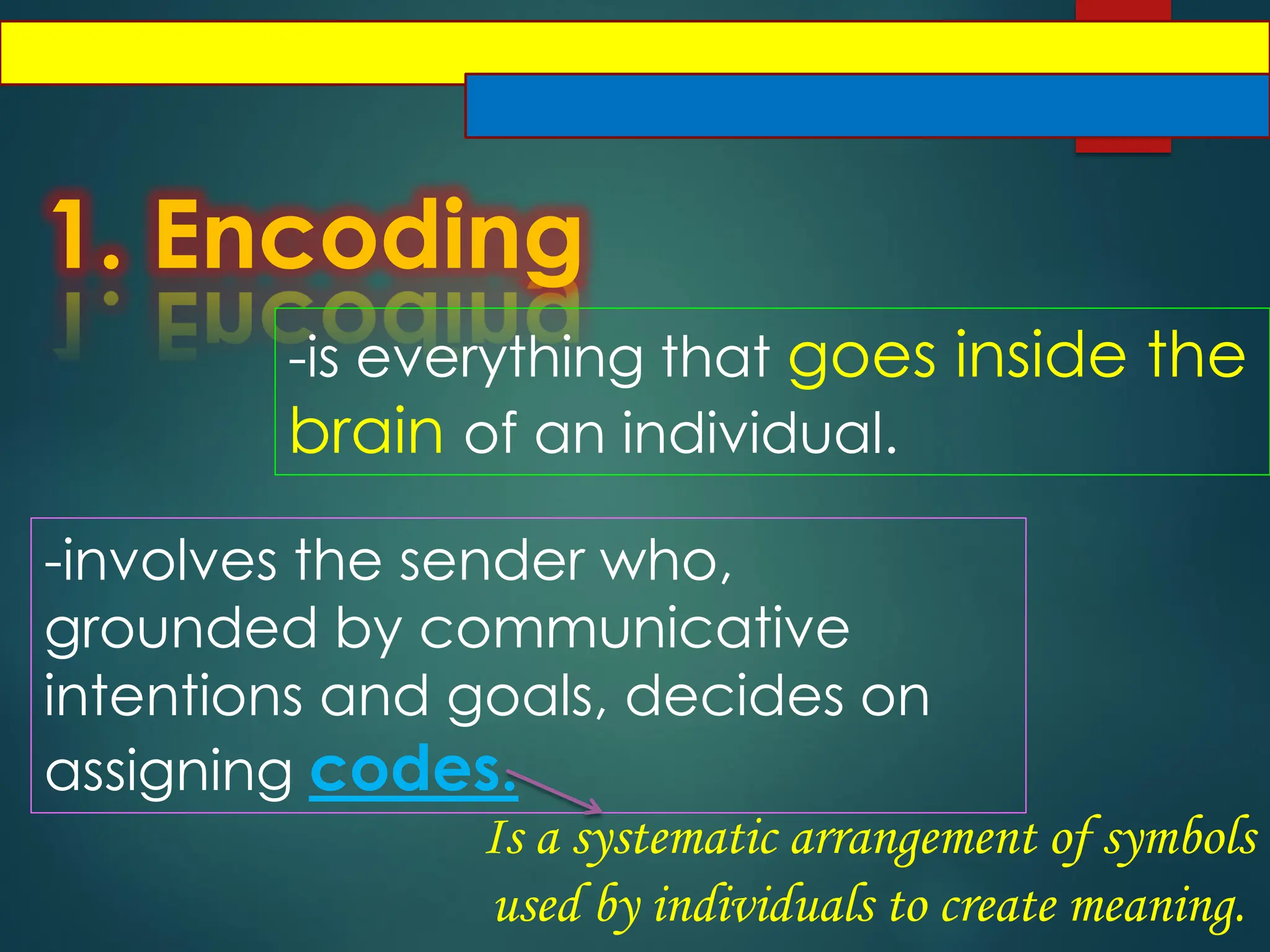 1. Encoding

-is everything that goes inside the brain of an individual.

-involves the sender who, grounded by communicative intentions and goals, decides on assigning codes.

Is a systematic arrangement of symbols used by individuals to create meaning.